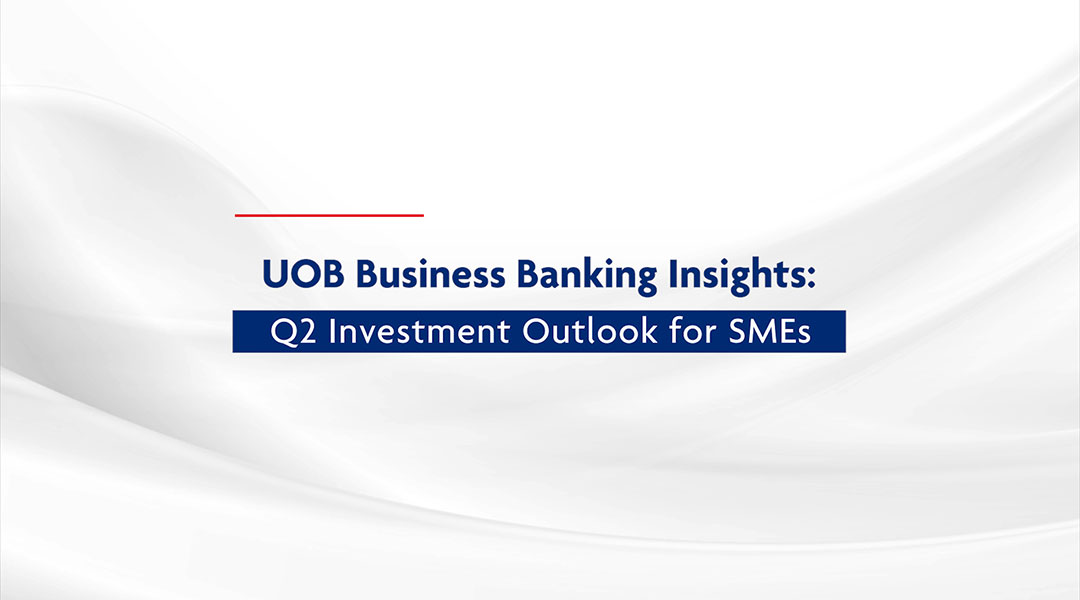 UOB Business Banking Insights:

Q2 Investment Outlook for SMEs